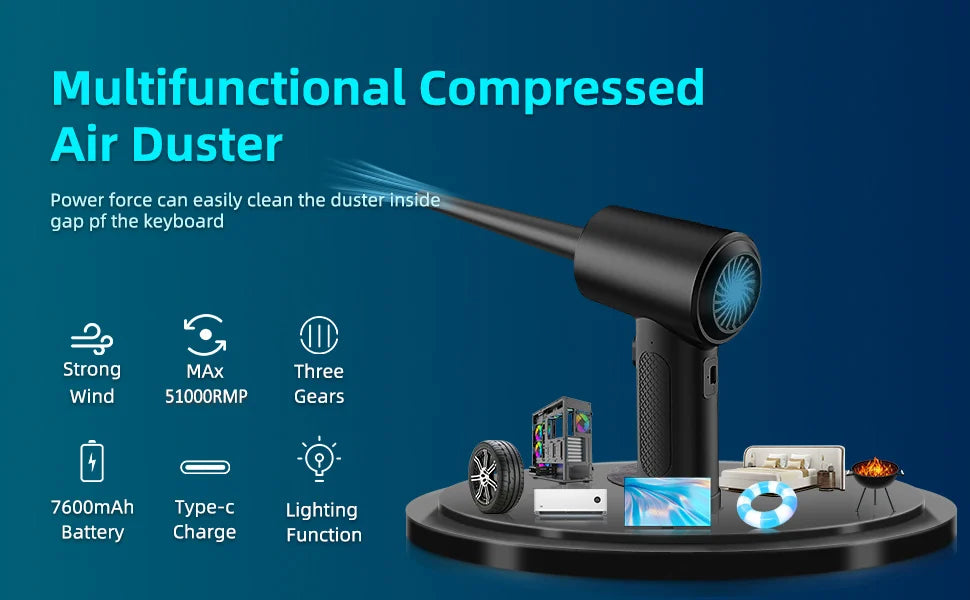 Multifunctional Compressed Air Duster

Power force can easily clean the duster inside gap pf the keyboard

Strong Wind

MAx 51000RMP

Three Gears

7600mAh Battery

Type-c Charge

Lighting Function